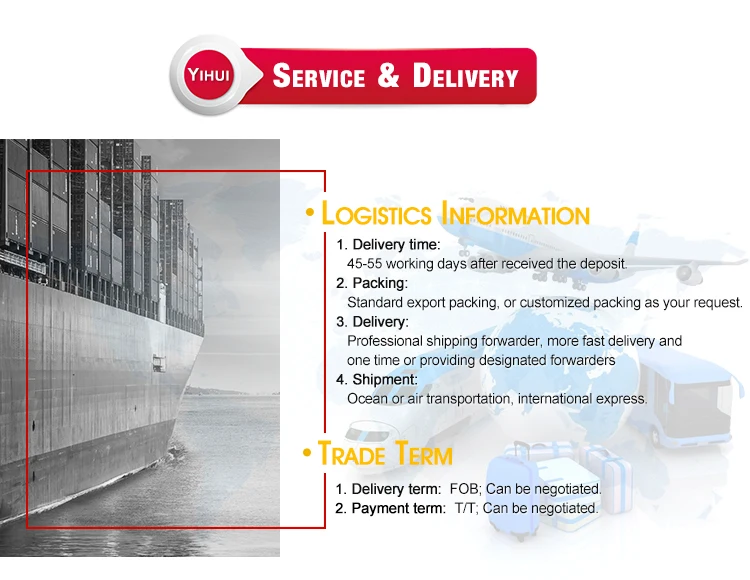 YIHUI

SERVICE & DELIVERY

• LOGISTICS INFORMATION

1. Delivery time:
45-55 working days after received the deposit.

2. Packing:
Standard export packing, or customized packing as your request.

3. Delivery:
Professional shipping forwarder, more fast delivery and one time or providing designated forwarders

4. Shipment:
Ocean or air transportation, international express.

• TRADE TERM

1. Delivery term: FOB; Can be negotiated.
2. Payment term: T/T; Can be negotiated.